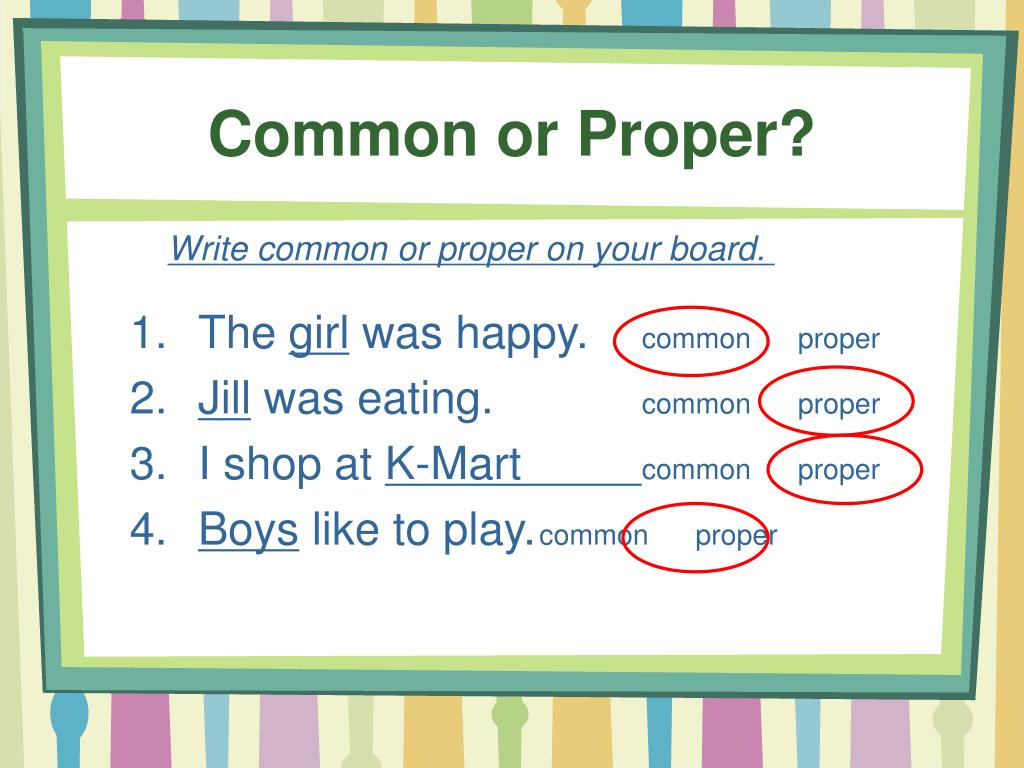 Common or Proper?

Write common or proper on your board.

1. The girl was happy. common proper
2. Jill was eating. common proper
3. I shop at K-Mart common proper
4. Boys like to play. common proper